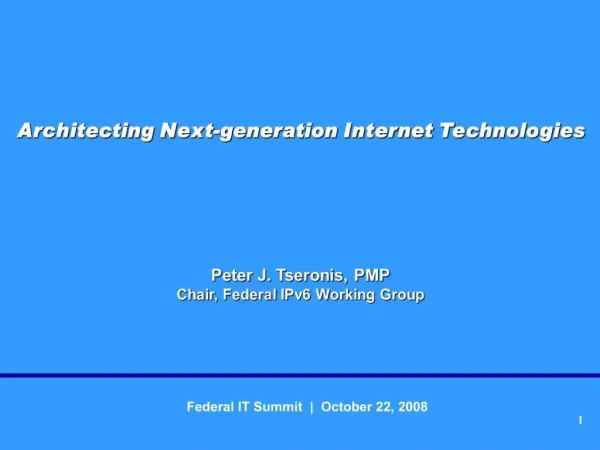 Architecting Next-generation Internet Technologies

Peter J. Tseronis, PMP
Chair, Federal IPv6 Working Group

Federal IT Summit | October 22, 2008

1